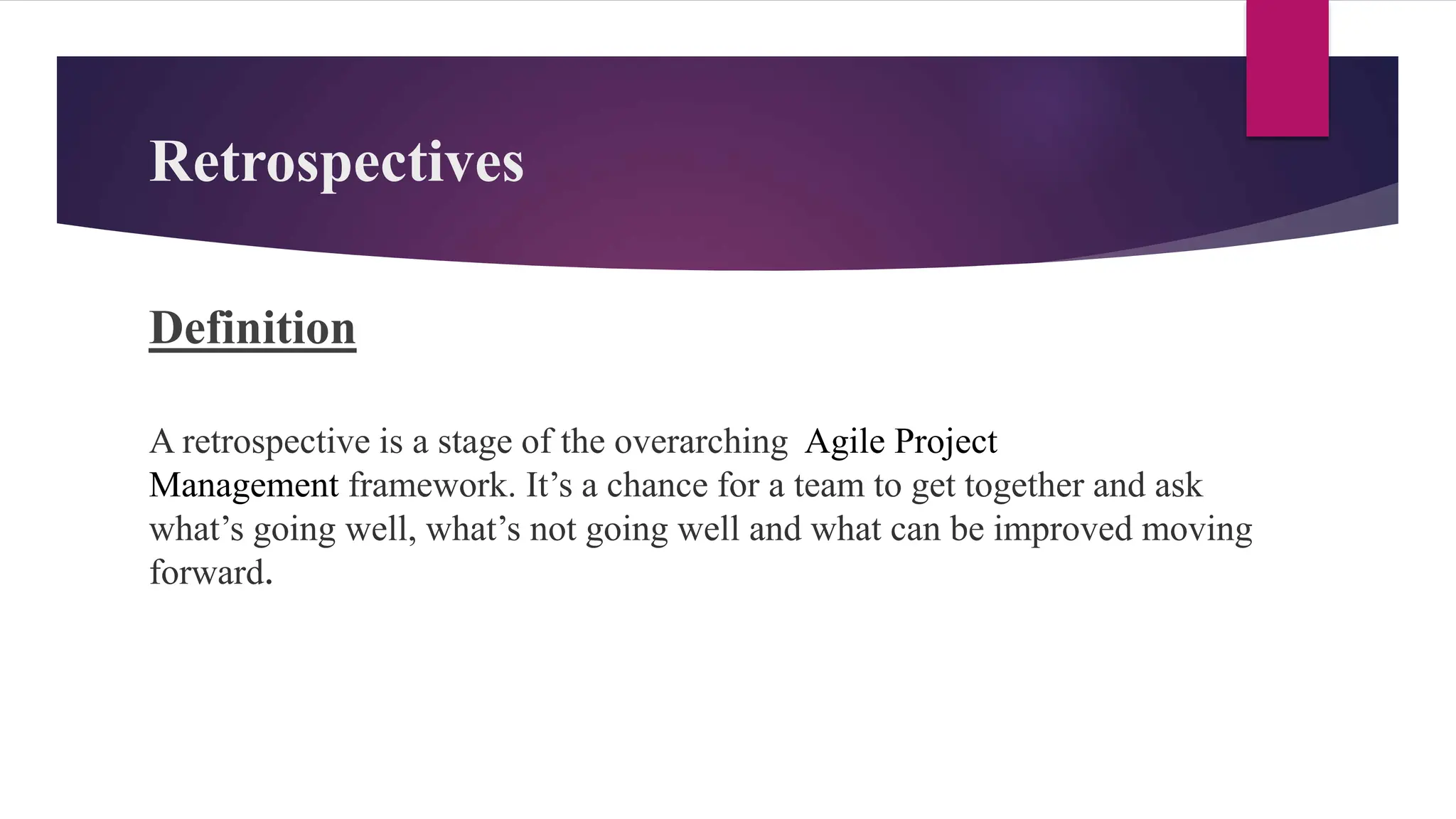 Retrospectives

Definition

A retrospective is a stage of the overarching  Agile Project Management framework. It’s a chance for a team to get together and ask what’s going well, what’s not going well and what can be improved moving forward.